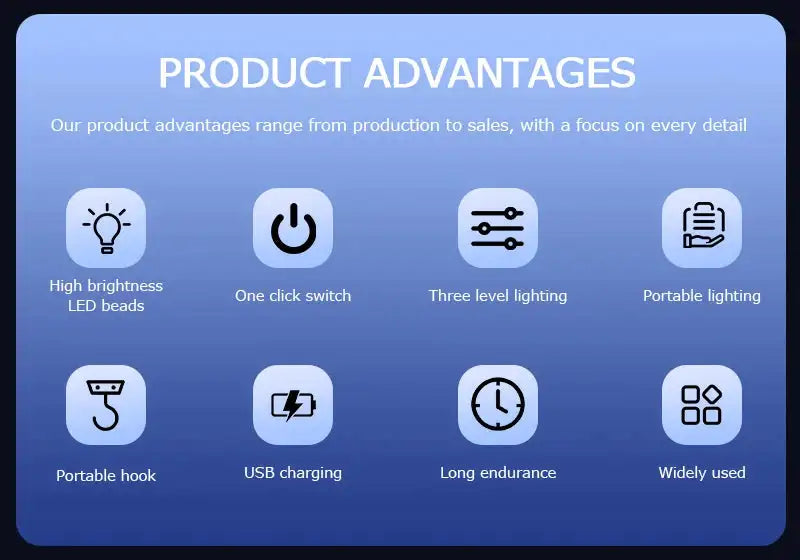 PRODUCT ADVANTAGES

Our product advantages range from production to sales, with a focus on every detail

High brightness LED beads

One click switch

Three level lighting

Portable lighting

Portable hook

USB charging

Long endurance

Widely used